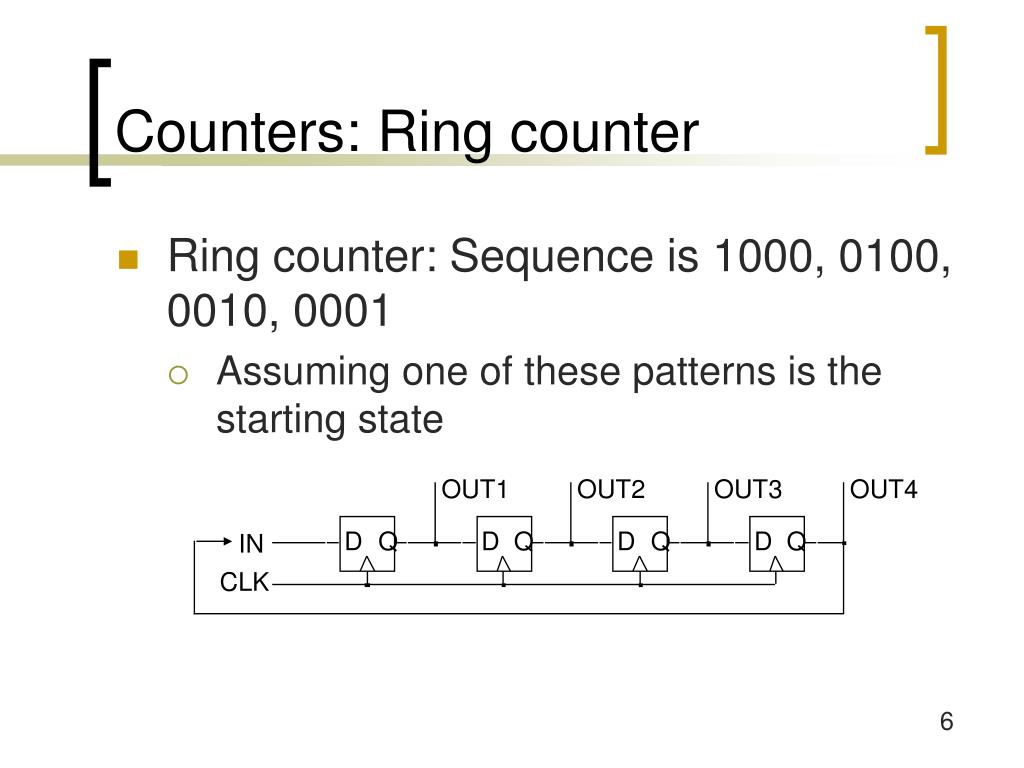 Counters: Ring counter

Ring counter: Sequence is 1000, 0100, 0010, 0001

Assuming one of these patterns is the starting state

OUT1 OUT2 OUT3 OUT4

IN D Q D Q D Q D Q

CLK

6